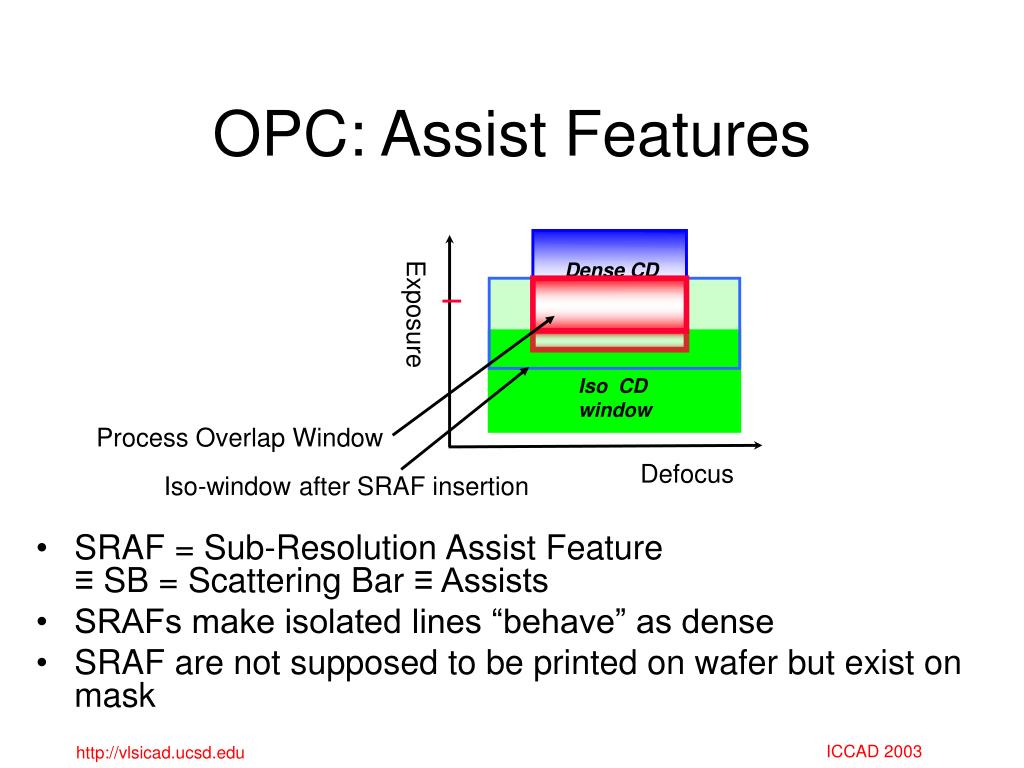 OPC: Assist Features

Exposure

Dense CD

Iso CD window

Process Overlap Window

Iso-window after SRAF insertion

Defocus

• SRAF = Sub-Resolution Assist Feature ≡ SB = Scattering Bar ≡ Assists
• SRAFs make isolated lines “behave” as dense
• SRAF are not supposed to be printed on wafer but exist on mask

http://vlsicad.ucsd.edu

ICCAD 2003